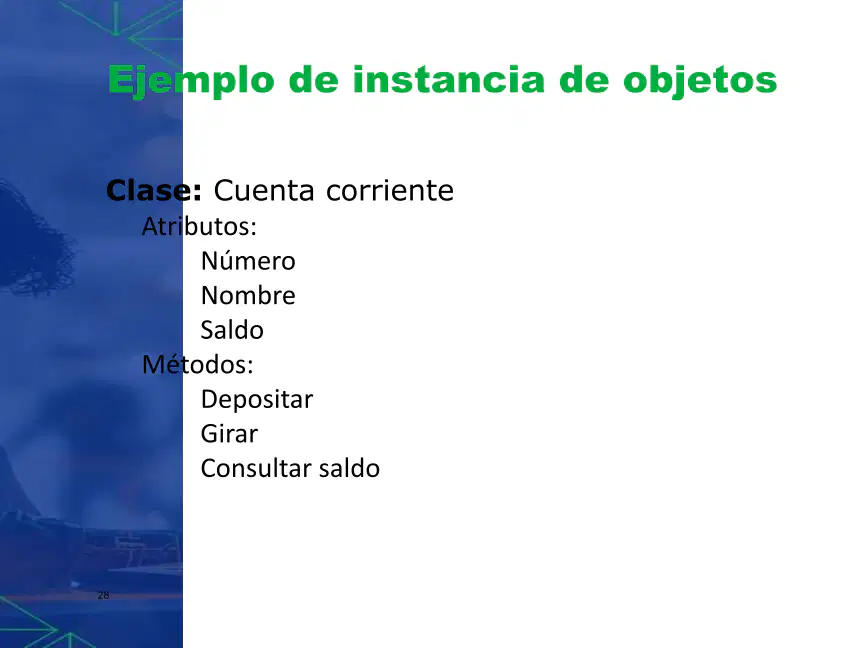 Ejemplo de instancia de objetos

Clase: Cuenta corriente

Atributos:

Número

Nombre

Saldo

Métodos:

Depositar

Girar

Consultar saldo

28